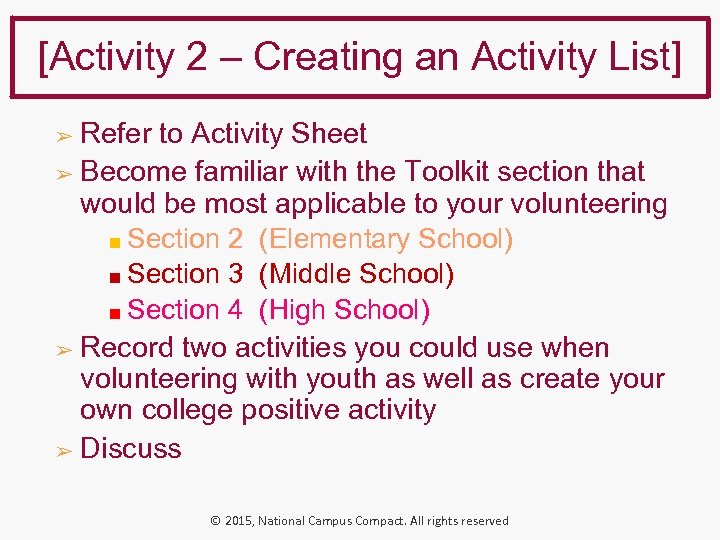 [Activity 2 – Creating an Activity List]

➢ Refer to Activity Sheet
➢ Become familiar with the Toolkit section that would be most applicable to your volunteering
  ■ Section 2 (Elementary School)
  ■ Section 3 (Middle School)
  ■ Section 4 (High School)
➢ Record two activities you could use when volunteering with youth as well as create your own college positive activity
➢ Discuss

© 2015, National Campus Compact. All rights reserved